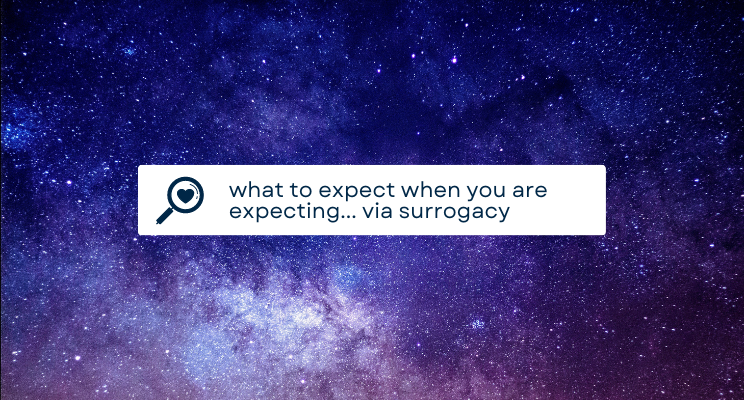 what to expect when you are expecting... via surrogacy